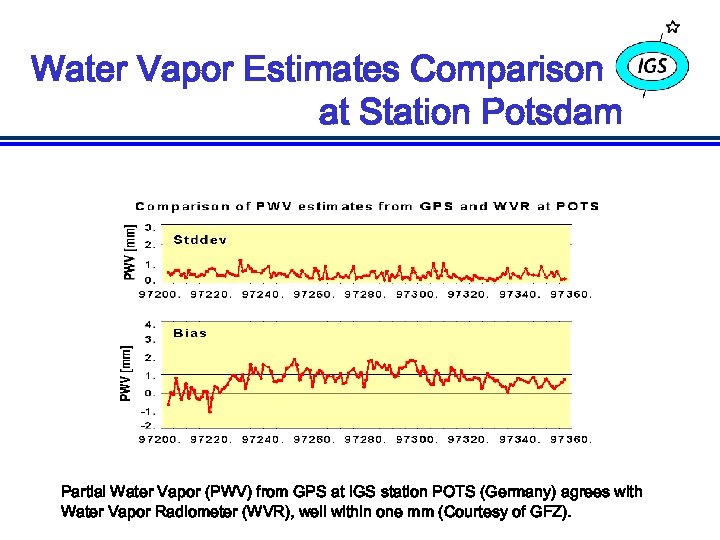 Water Vapor Estimates Comparison at Station Potsdam

IGS

Comparison of PWV estimates from GPS and WVR at POTS

PWV [mm]
3.
2.
1.
0.
Stddev
97200. 97220. 97240. 97260. 97280. 97300. 97320. 97340. 97360.

PWV [mm]
4.
3.
2.
1.
0.
-1.
-2.
Bias
97200. 97220. 97240. 97260. 97280. 97300. 97320. 97340. 97360.

Partial Water Vapor (PWV) from GPS at IGS station POTS (Germany) agrees with Water Vapor Radiometer (WVR), well within one mm (Courtesy of GFZ).